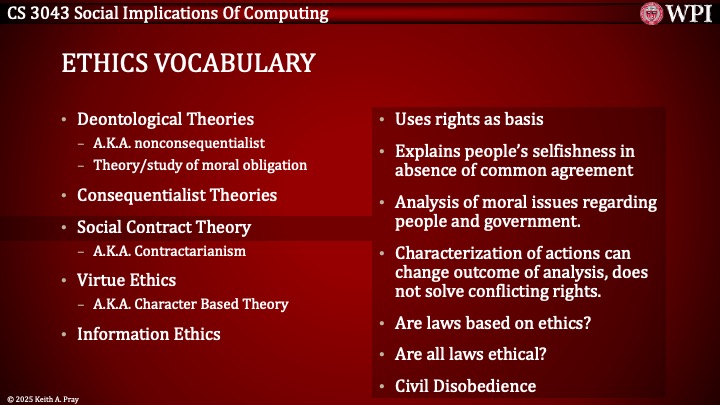 CS 3043 Social Implications Of Computing

WPI

ETHICS VOCABULARY

• Deontological Theories
– A.K.A. nonconsequentialist
– Theory/study of moral obligation
• Consequentialist Theories
• Social Contract Theory
– A.K.A. Contractarianism
• Virtue Ethics
– A.K.A. Character Based Theory
• Information Ethics

• Uses rights as basis
• Explains people's selfishness in absence of common agreement
• Analysis of moral issues regarding people and government.
• Characterization of actions can change outcome of analysis, does not solve conflicting rights.
• Are laws based on ethics?
• Are all laws ethical?
• Civil Disobedience

© 2025 Keith A. Pray